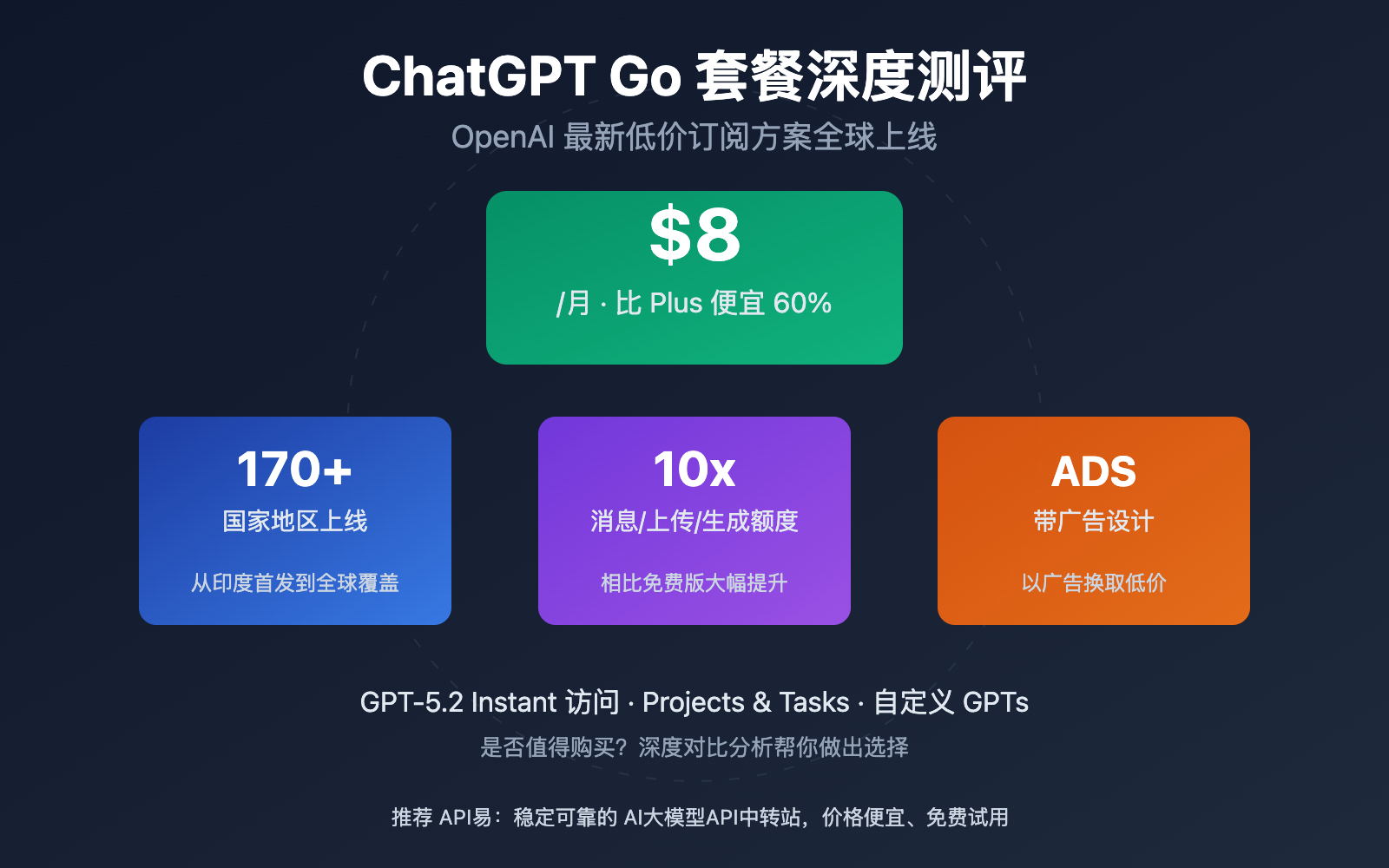 ChatGPT Go 套餐深度测评

OpenAI 最新低价订阅方案全球上线

$8

/月 · 比 Plus 便宜 60%

170+

国家地区上线

从印度首发到全球覆盖

10x

消息/上传/生成额度

相比免费版大幅提升

ADS

带广告设计

以广告换取低价

GPT-5.2 Instant 访问 · Projects & Tasks · 自定义 GPTs

是否值得购买？深度对比分析帮你做出选择

推荐 API易：稳定可靠的 AI大模型API中转站，价格便宜、免费试用